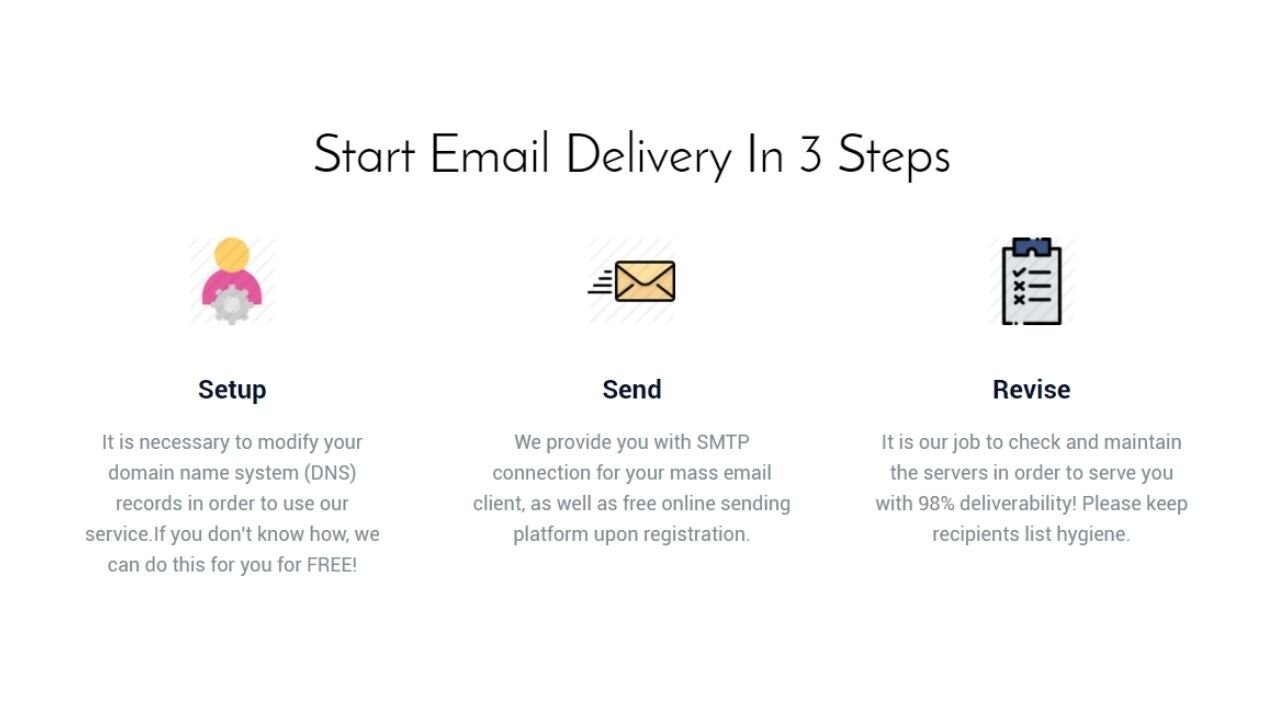 Start Email Delivery In 3 Steps

Setup

It is necessary to modify your domain name system (DNS) records in order to use our service.If you don't know how, we can do this for you for FREE!

Send

We provide you with SMTP connection for your mass email client, as well as free online sending platform upon registration.

Revise

It is our job to check and maintain the servers in order to serve you with 98% deliverability! Please keep recipients list hygiene.